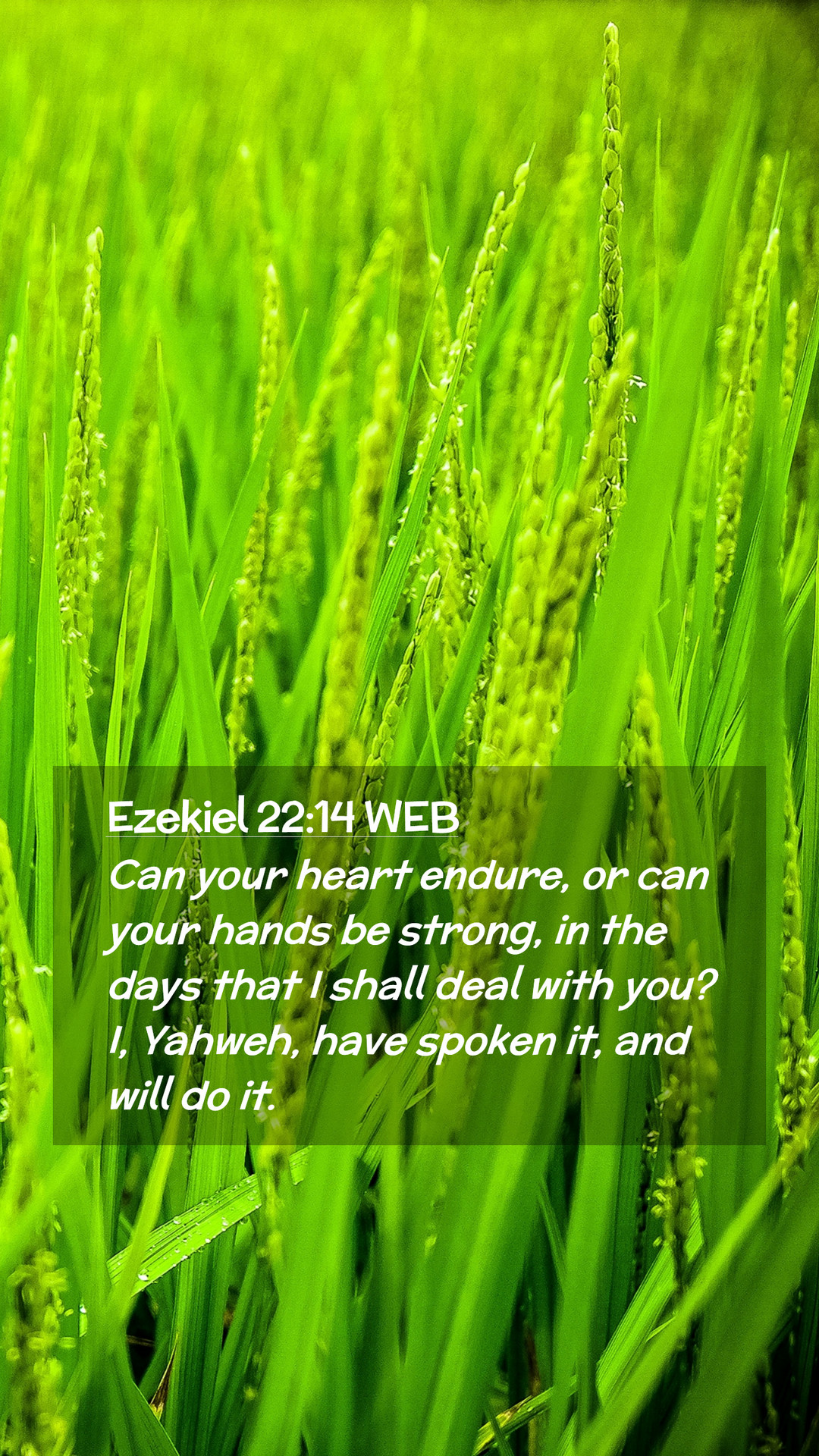 Ezekiel 22:14 WEB
Can your heart endure, or can your hands be strong, in the days that I shall deal with you? I, Yahweh, have spoken it, and will do it.